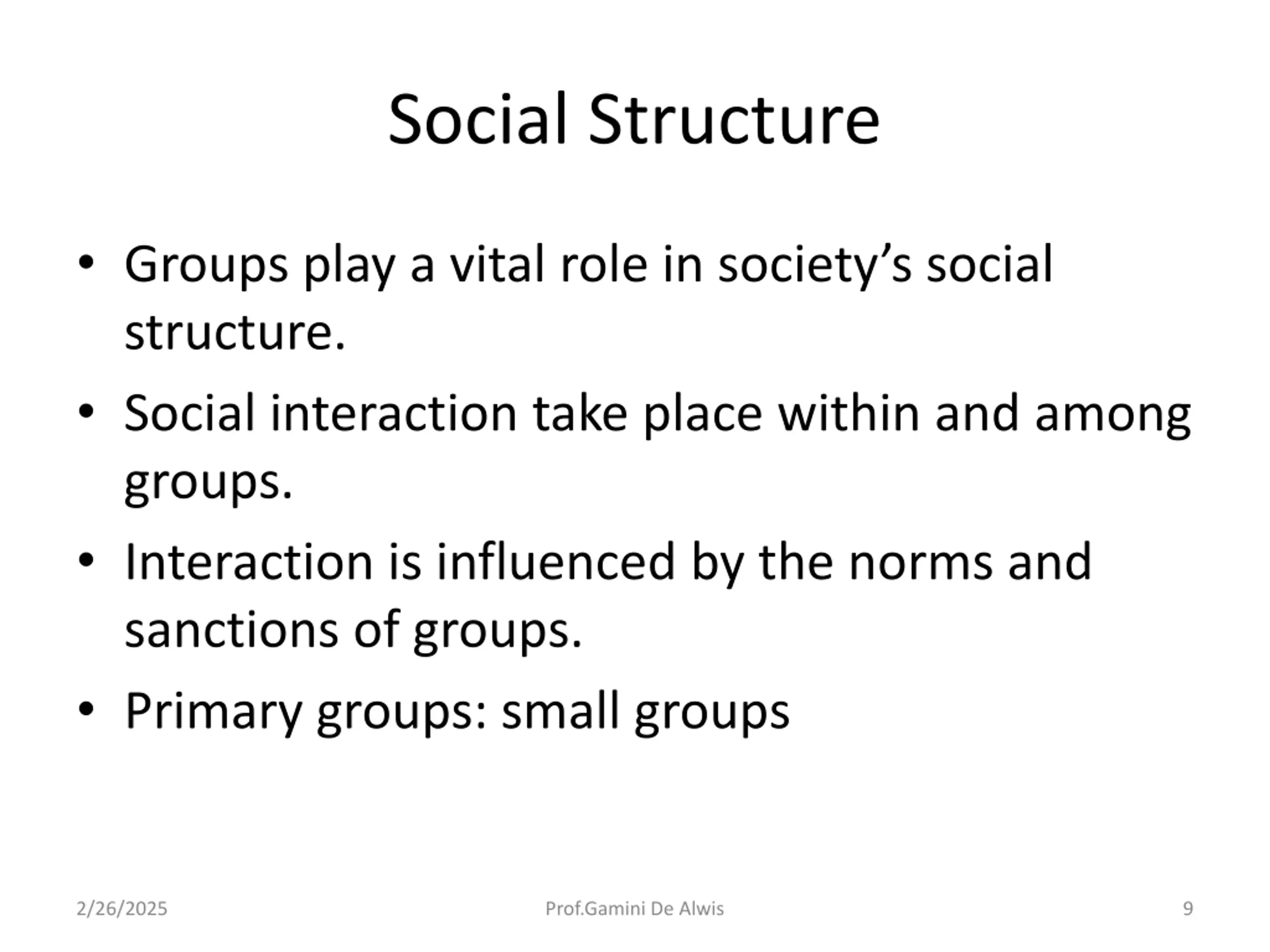 Social Structure

• Groups play a vital role in society’s social structure.
• Social interaction take place within and among groups.
• Interaction is influenced by the norms and sanctions of groups.
• Primary groups: small groups

2/26/2025 Prof.Gamini De Alwis 9